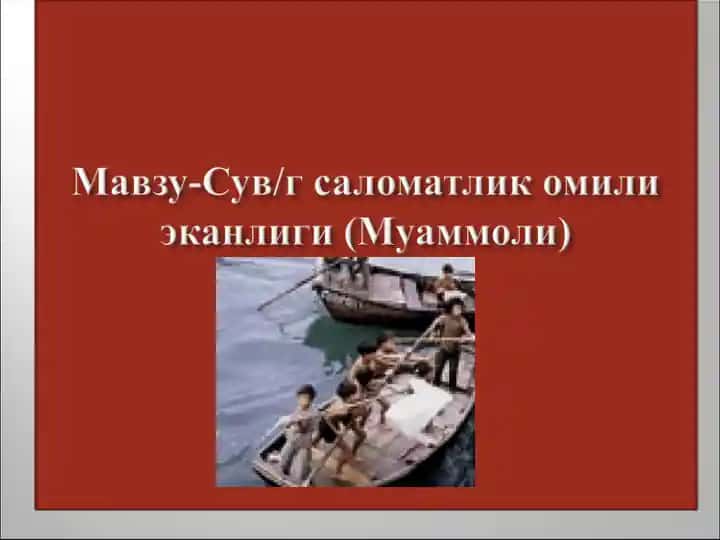 Мавзу-Сув/г саломатлик омили эканлиги (Муаммоли)